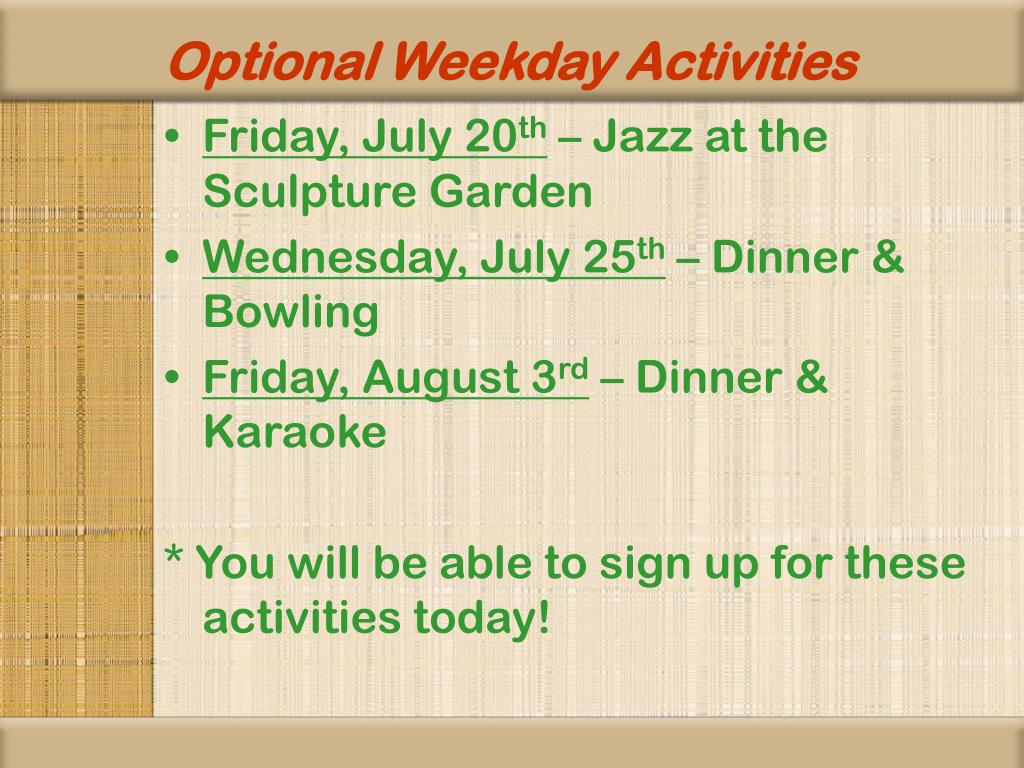 Optional Weekday Activities

• Friday, July 20th – Jazz at the Sculpture Garden

• Wednesday, July 25th – Dinner & Bowling

• Friday, August 3rd – Dinner & Karaoke

* You will be able to sign up for these activities today!